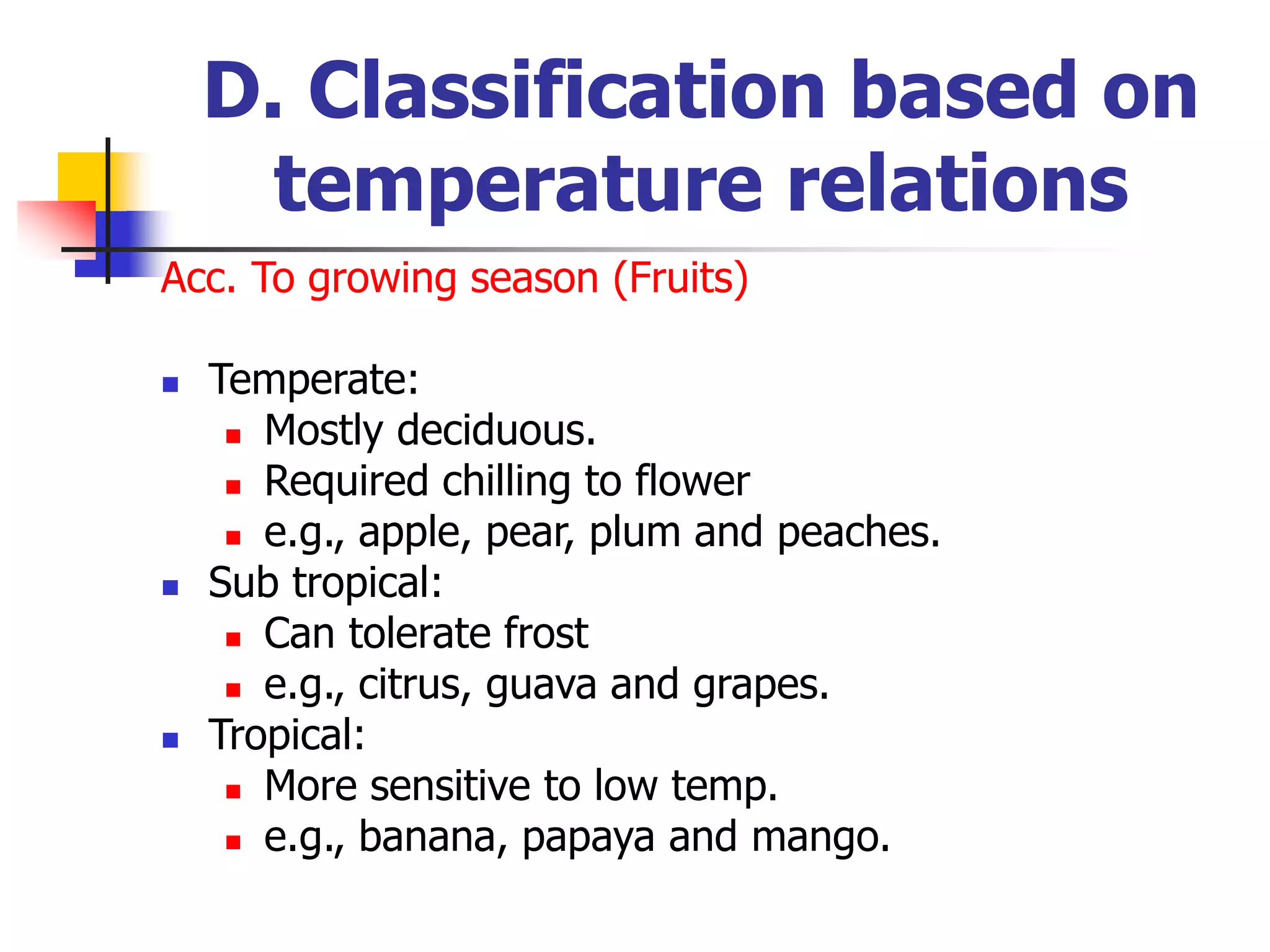 D. Classification based on temperature relations

Acc. To growing season (Fruits)

- Temperate:
  - Mostly deciduous.
  - Required chilling to flower
  - e.g., apple, pear, plum and peaches.
- Sub tropical:
  - Can tolerate frost
  - e.g., citrus, guava and grapes.
- Tropical:
  - More sensitive to low temp.
  - e.g., banana, papaya and mango.